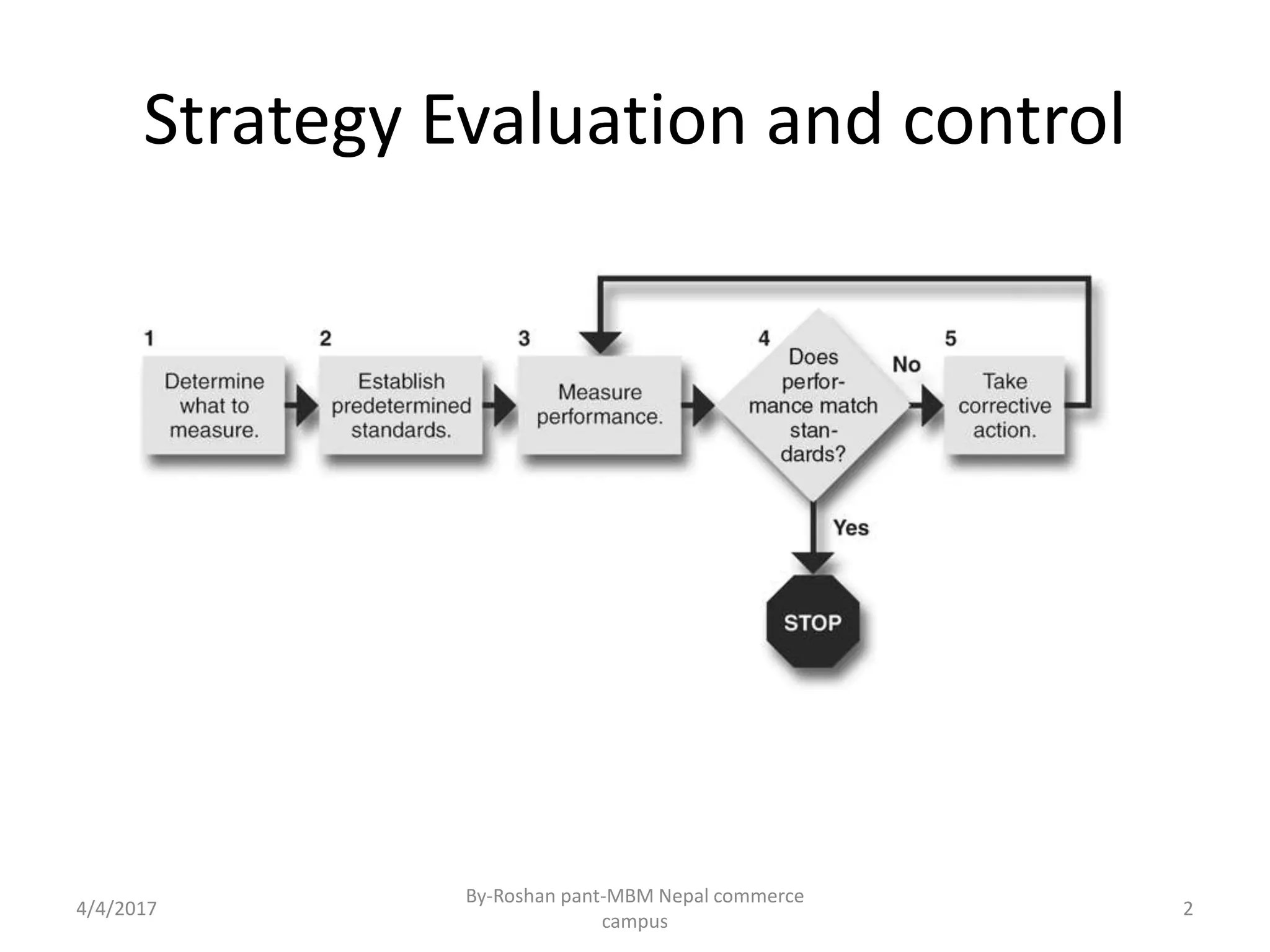 Strategy Evaluation and control

1
Determine what to measure.

2
Establish predetermined standards.

3
Measure performance.

4
Does performance match standards?

No

5
Take corrective action.

Yes

STOP

4/4/2017

By-Roshan pant-MBM Nepal commerce campus

2